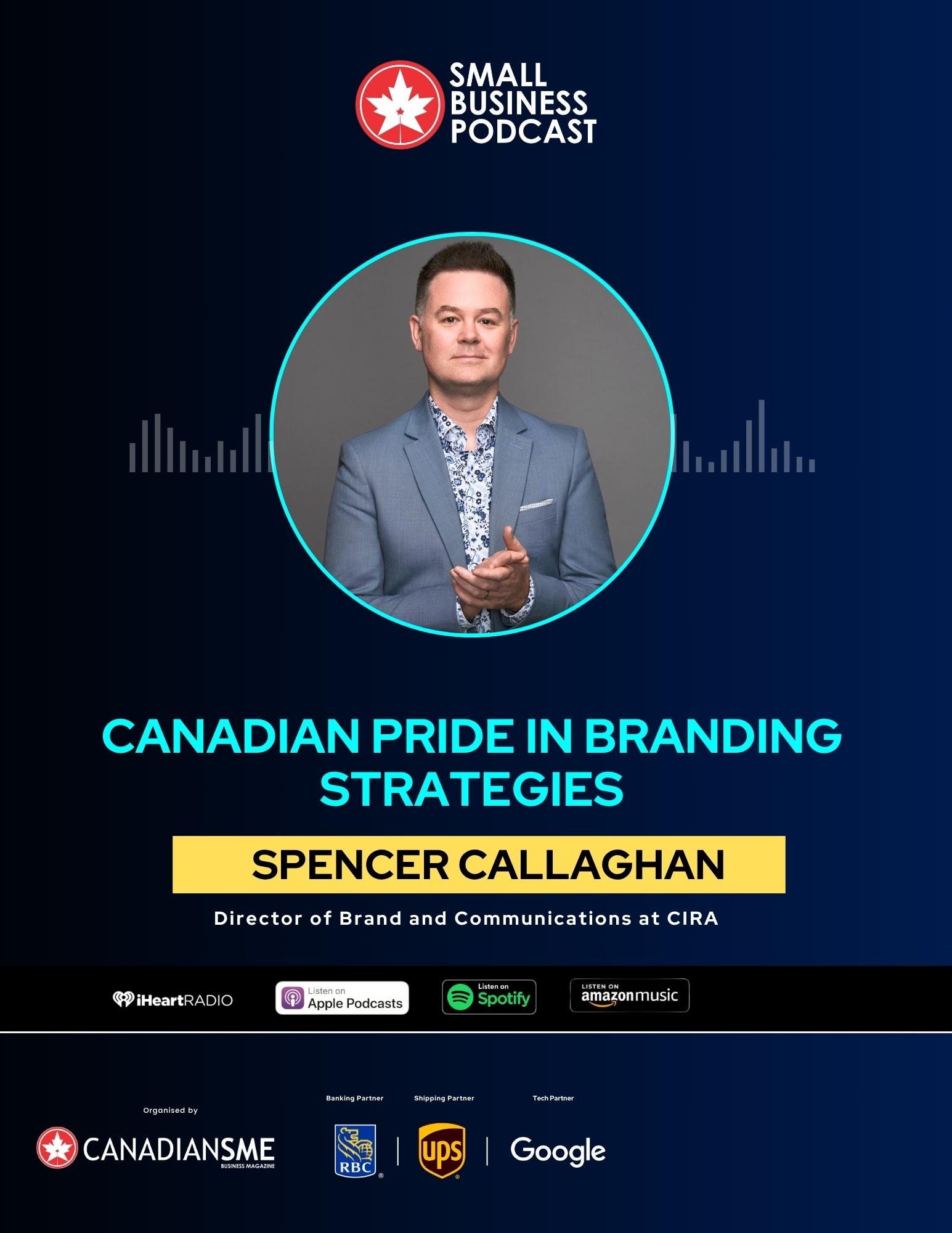 SMALL BUSINESS PODCAST

CANADIAN PRIDE IN BRANDING STRATEGIES

SPENCER CALLAGHAN

Director of Brand and Communications at CIRA

iHeartRADIO

Listen on Apple Podcasts

Listen on Spotify

LISTEN ON amazon music

Organised by

CANADIANSME BUSINESS MAGAZINE

Banking Partner

RBC

Shipping Partner

ups

Tech Partner

Google